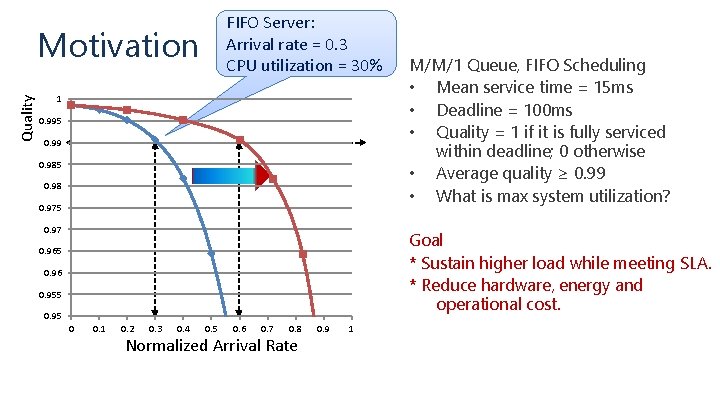 Motivation

FIFO Server:
Arrival rate = 0.3
CPU utilization = 30%

Quality

1
0.995
0.99
0.985
0.98
0.975
0.97
0.965
0.96
0.955
0.95

0 0.1 0.2 0.3 0.4 0.5 0.6 0.7 0.8 0.9 1

Normalized Arrival Rate

M/M/1 Queue, FIFO Scheduling
• Mean service time = 15ms
• Deadline = 100ms
• Quality = 1 if it is fully serviced within deadline; 0 otherwise
• Average quality ≥ 0.99
• What is max system utilization?

Goal
* Sustain higher load while meeting SLA.
* Reduce hardware, energy and operational cost.